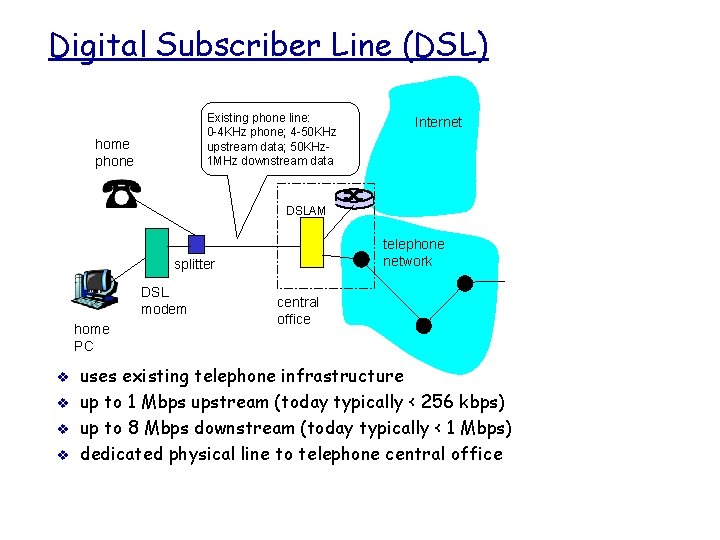 Digital Subscriber Line (DSL)

Existing phone line: 0-4KHz phone; 4-50KHz upstream data; 50KHz-1MHz downstream data

Internet

home phone

DSLAM

telephone network

splitter

DSL modem

central office

home PC

❖ uses existing telephone infrastructure
❖ up to 1 Mbps upstream (today typically < 256 kbps)
❖ up to 8 Mbps downstream (today typically < 1 Mbps)
❖ dedicated physical line to telephone central office